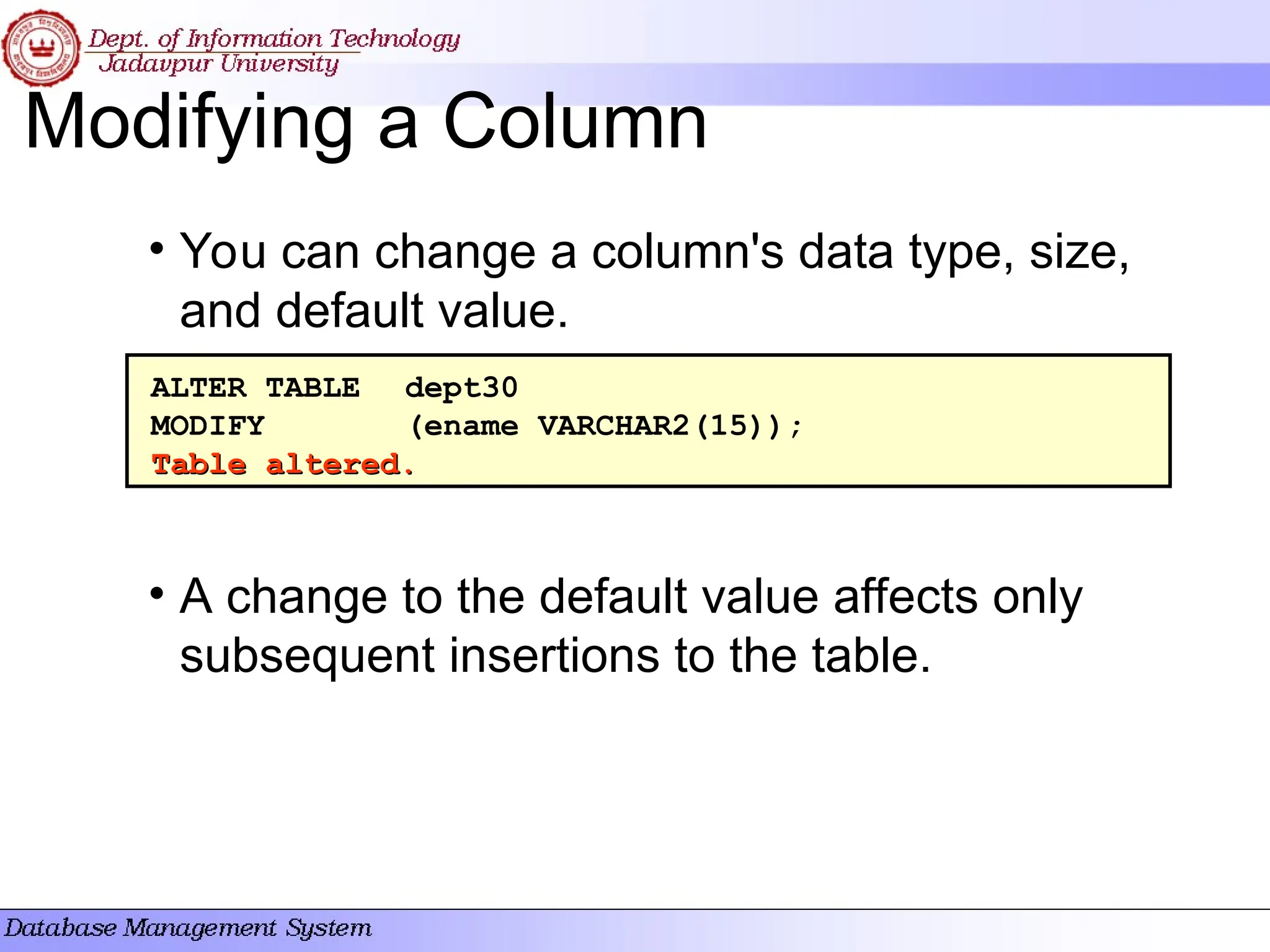 Dept. of Information Technology
Jadavpur University

Modifying a Column

• You can change a column's data type, size, and default value.

ALTER TABLE dept30
MODIFY (ename VARCHAR2(15));
Table altered.

• A change to the default value affects only subsequent insertions to the table.

Database Management System